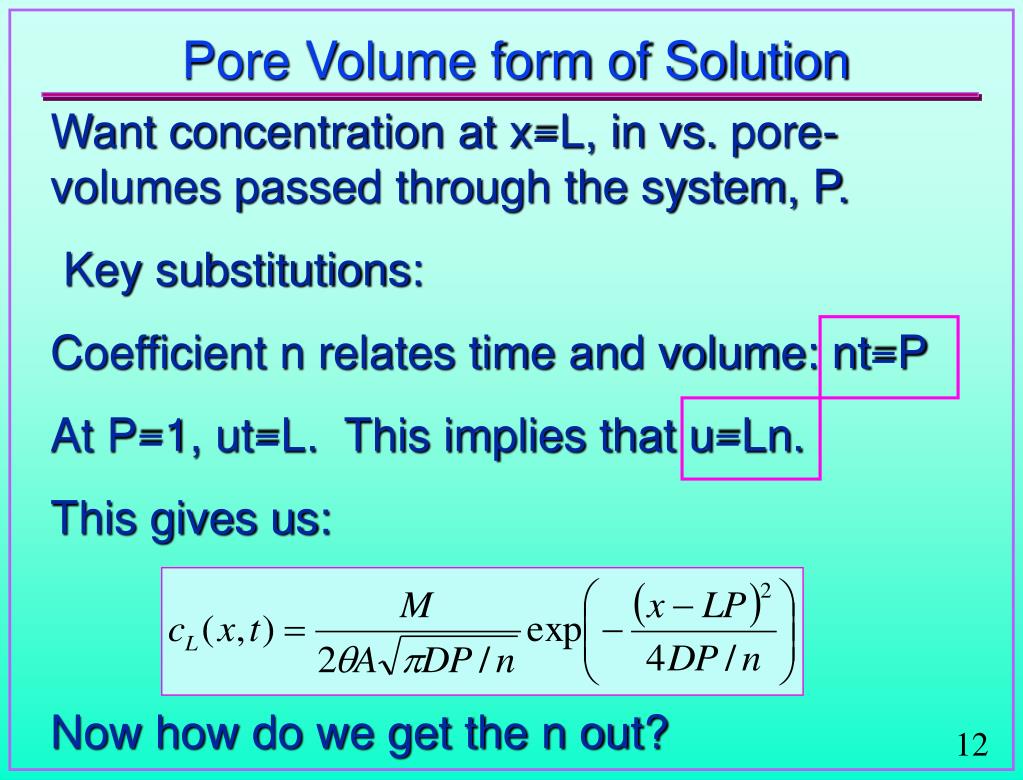 Pore Volume form of Solution

Want concentration at x=L, in vs. pore-volumes passed through the system, P.

Key substitutions:

Coefficient n relates time and volume: nt=P

At P=1, ut=L. This implies that u=Ln.

This gives us:

$c_L(x,t) = \frac{M}{2\theta A\sqrt{\pi DP/n}} \exp\left(-\frac{(x-LP)^2}{4DP/n}\right)$

Now how do we get the n out?

12